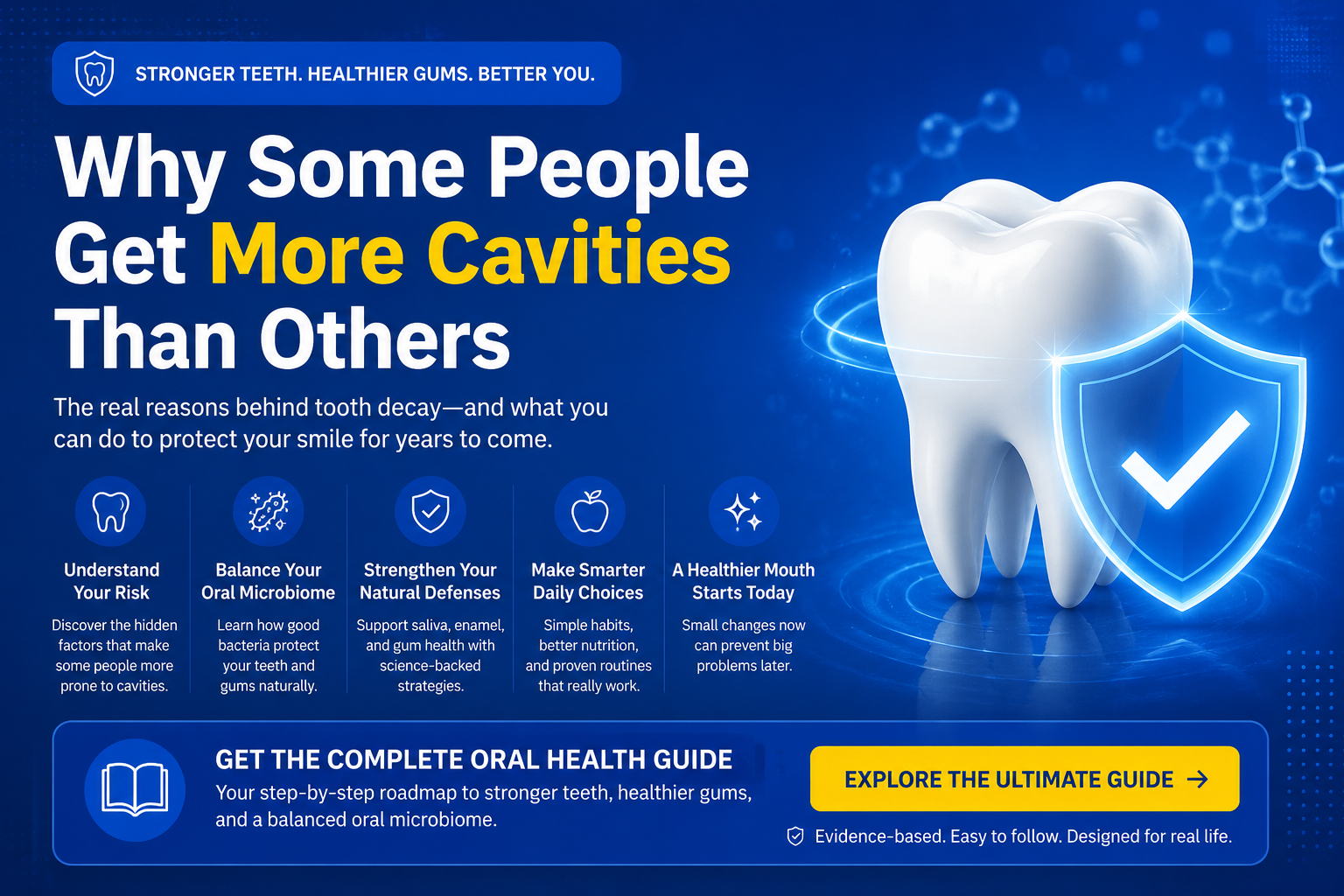 STRONGER TEETH. HEALTHIER GUMS. BETTER YOU.

Why Some People Get More Cavities Than Others

The real reasons behind tooth decay—and what you can do to protect your smile for years to come.

Understand Your Risk

Discover the hidden factors that make some people more prone to cavities.

Balance Your Oral Microbiome

Learn how good bacteria protect your teeth and gums naturally.

Strengthen Your Natural Defenses

Support saliva, enamel, and gum health with science-backed strategies.

Make Smarter Daily Choices

Simple habits, better nutrition, and proven routines that really work.

A Healthier Mouth Starts Today

Small changes now can prevent big problems later.

GET THE COMPLETE ORAL HEALTH GUIDE

Your step-by-step roadmap to stronger teeth, healthier gums, and a balanced oral microbiome.

EXPLORE THE ULTIMATE GUIDE →

Evidence-based. Easy to follow. Designed for real life.